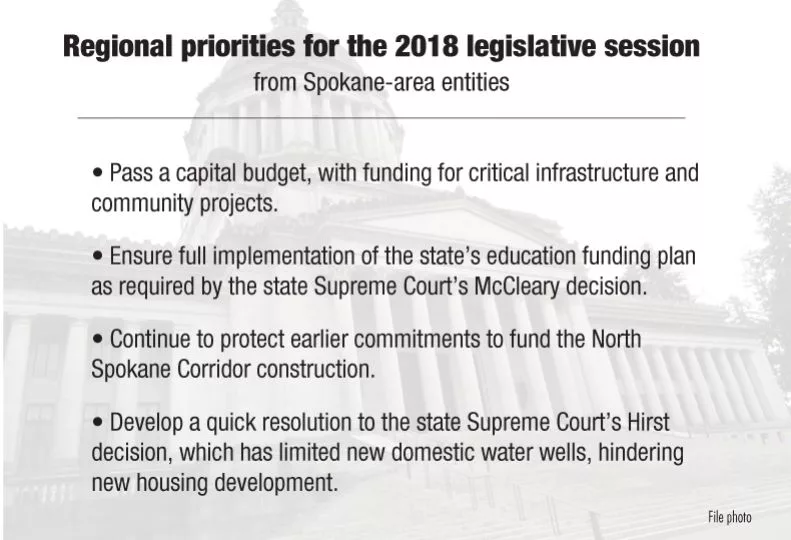 Regional priorities for the 2018 legislative session
from Spokane-area entities

• Pass a capital budget, with funding for critical infrastructure and community projects.

• Ensure full implementation of the state's education funding plan as required by the state Supreme Court's McCleary decision.

• Continue to protect earlier commitments to fund the North Spokane Corridor construction.

• Develop a quick resolution to the state Supreme Court's Hirst decision, which has limited new domestic water wells, hindering new housing development.

File photo